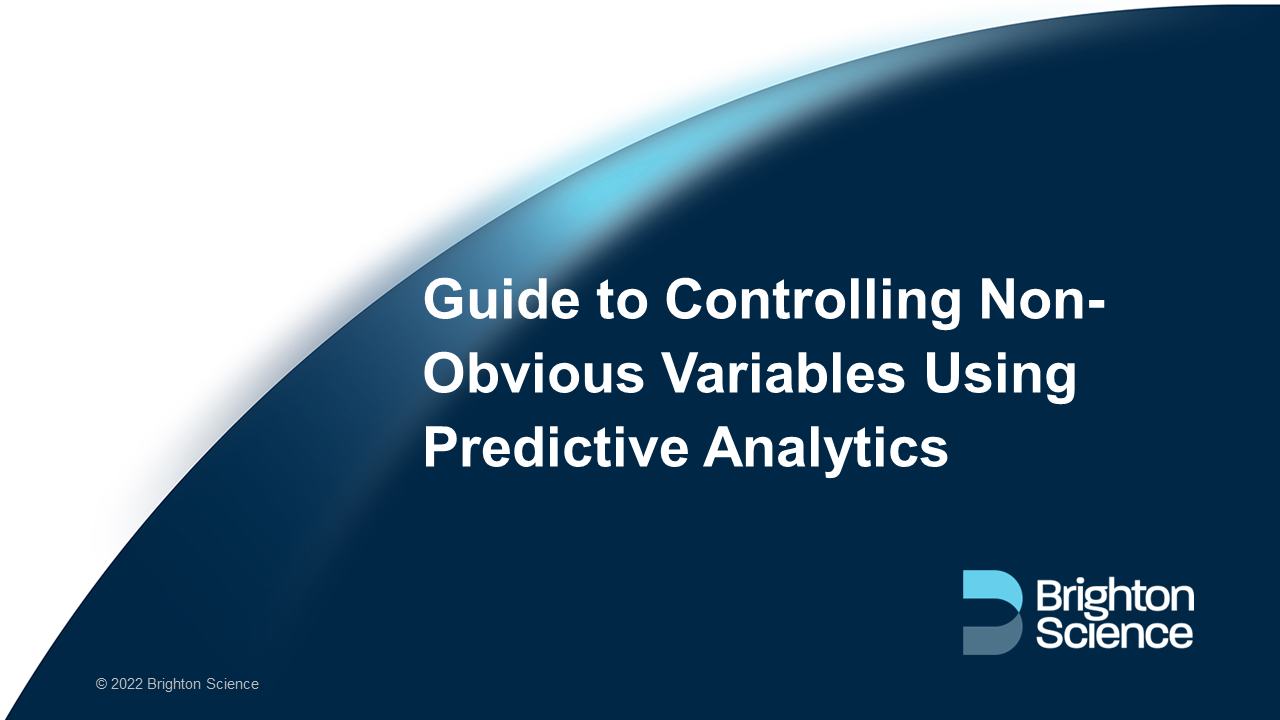 Guide to Controlling Non-Obvious Variables Using Predictive Analytics

Brighton Science

© 2022 Brighton Science